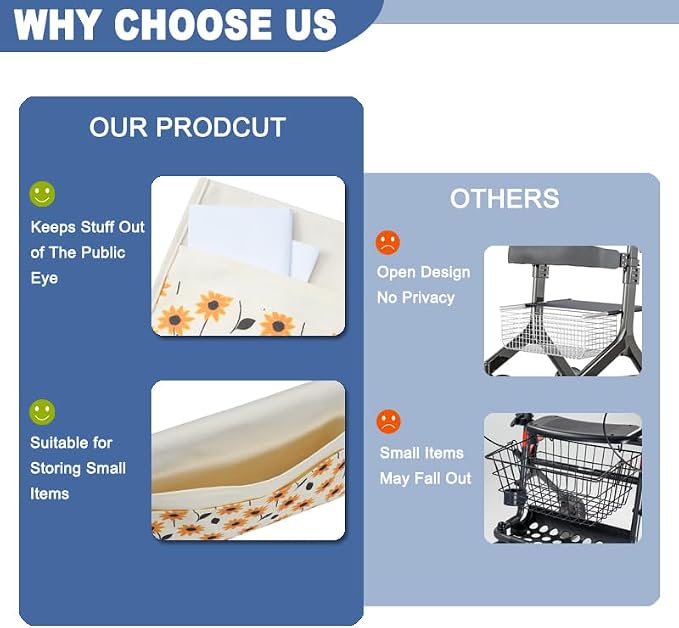 WHY CHOOSE US

OUR PRODCUT

Keeps Stuff Out of The Public Eye

Suitable for Storing Small Items

OTHERS

Open Design No Privacy

Small Items May Fall Out